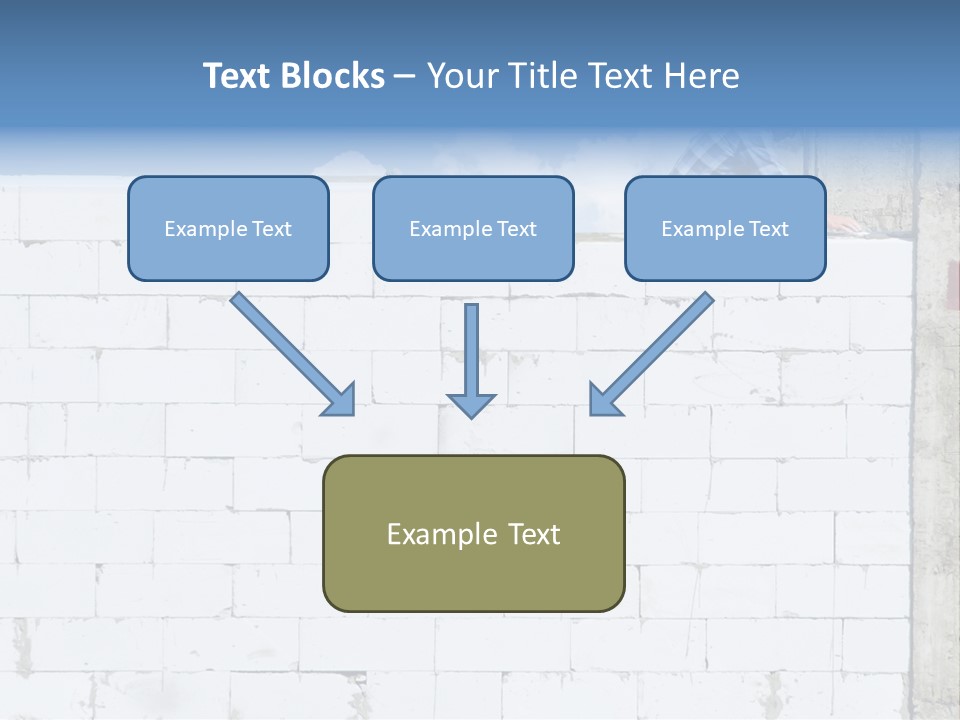 Text Blocks – Your Title Text Here

Example Text

Example Text

Example Text

Example Text